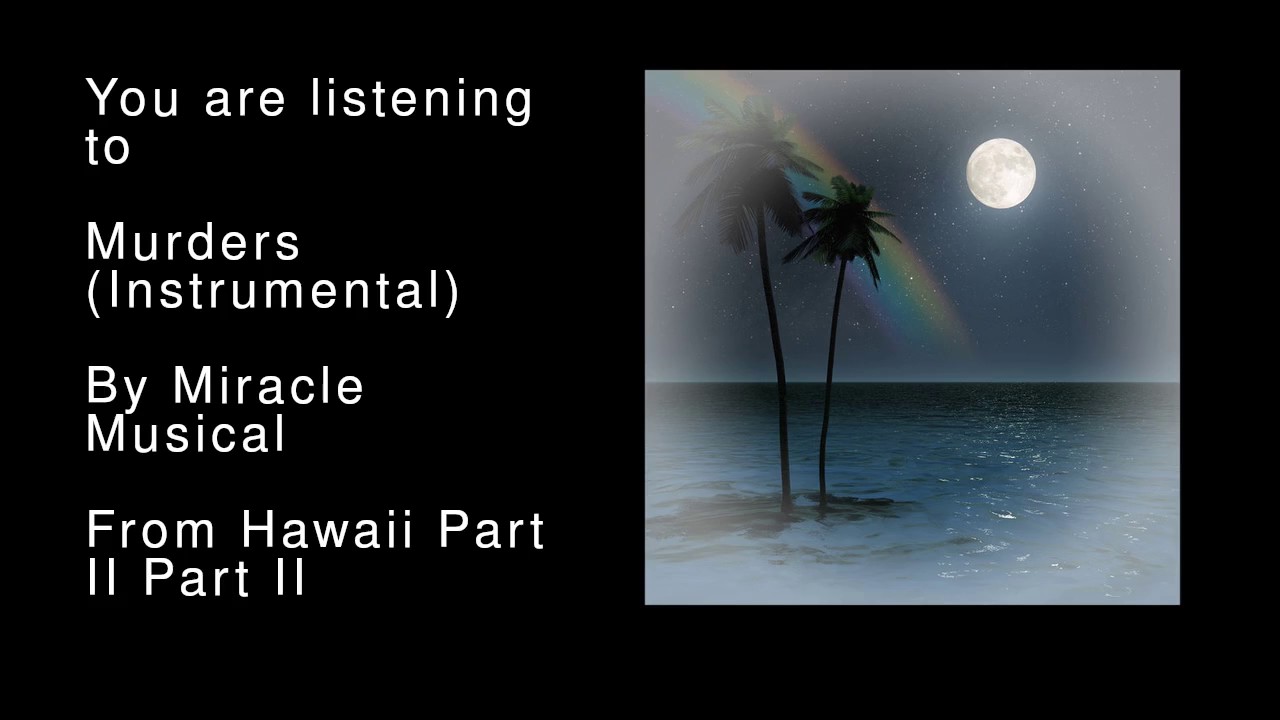 You are listening to

Murders (Instrumental)

By Miracle Musical

From Hawaii Part II Part II